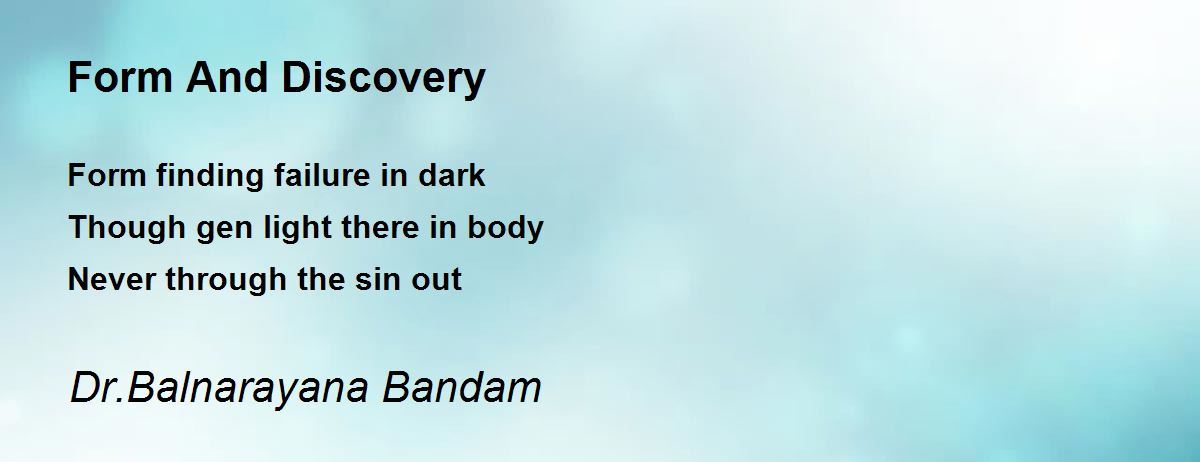 Form And Discovery

Form finding failure in dark
Though gen light there in body
Never through the sin out

Dr.Balnarayana Bandam